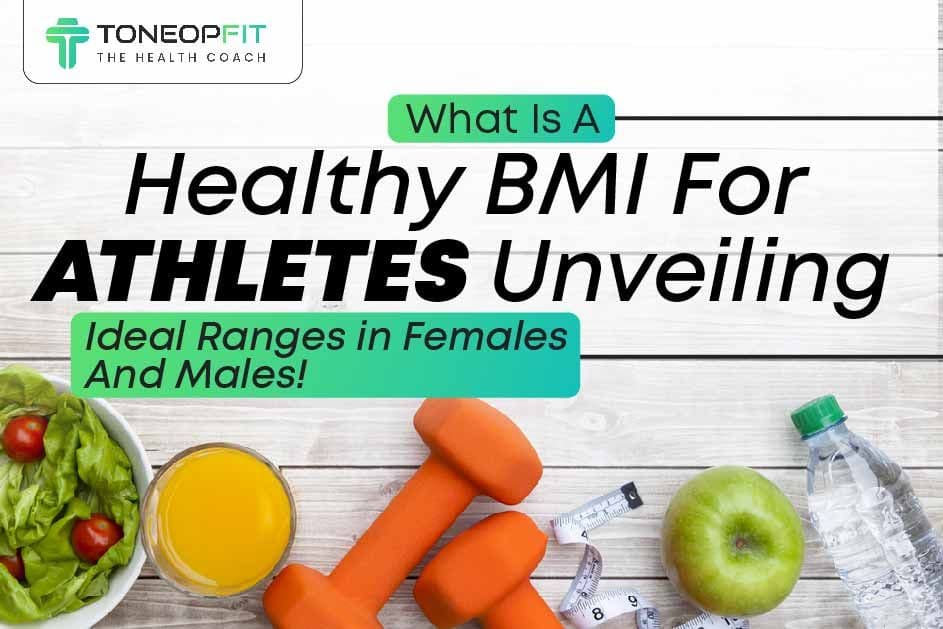 TONEOPFIT
THE HEALTH COACH

What Is A
Healthy BMI For
ATHLETES Unveiling
Ideal Ranges in Females And Males!

8
9